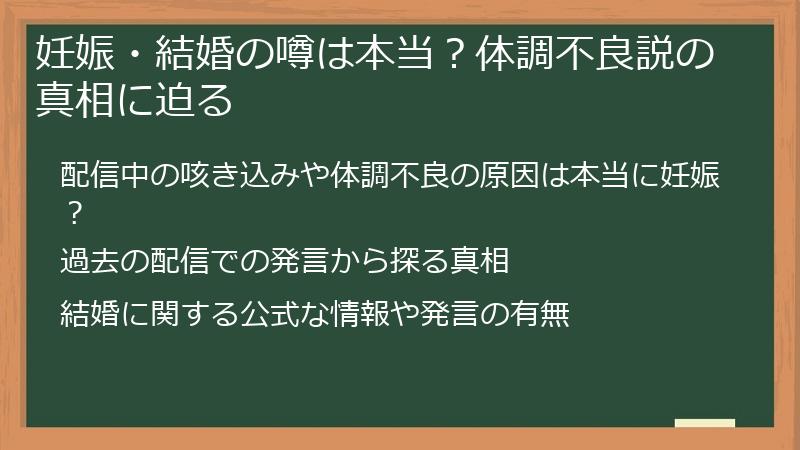 妊娠・結婚の噂は本当？体調不良説の真相に迫る

配信中の咳き込みや体調不良の原因は本当に妊娠？

過去の配信での発言から探る真相

結婚に関する公式な情報や発言の有無